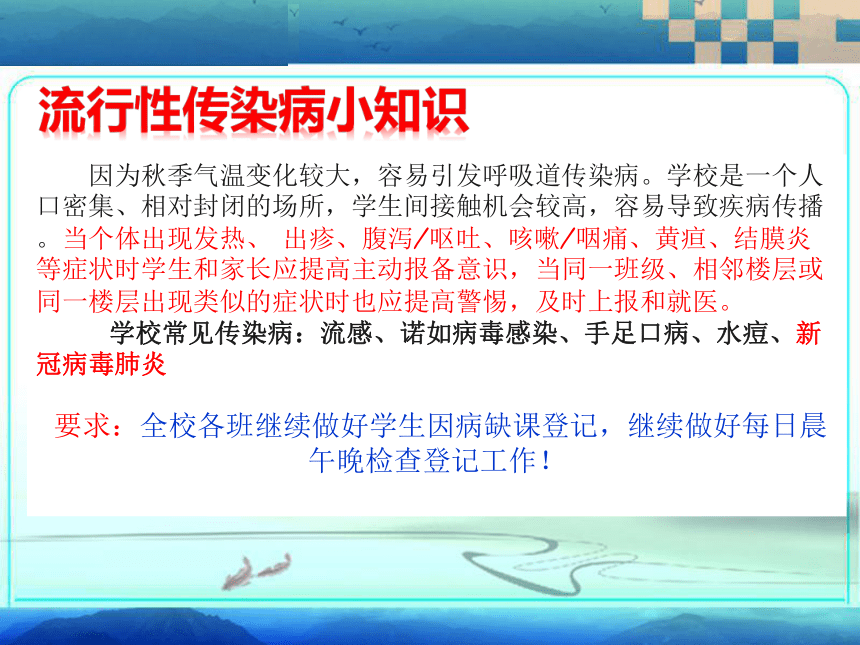 流行性传染病小知识

因为秋季气温变化较大，容易引发呼吸道传染病。学校是一个人口密集、相对封闭的场所，学生间接触机会较高，容易导致疾病传播。当个体出现发热、 出疹、腹泻/呕吐、咳嗽/咽痛、黄疸、结膜炎等症状时学生和家长应提高主动报备意识，当同一班级、相邻楼层或同一楼层出现类似的症状时也应提高警惕，及时上报和就医。

学校常见传染病：流感、诺如病毒感染、手足口病、水痘、新冠病毒肺炎

要求：全校各班继续做好学生因病缺课登记，继续做好每日晨午晚检查登记工作！